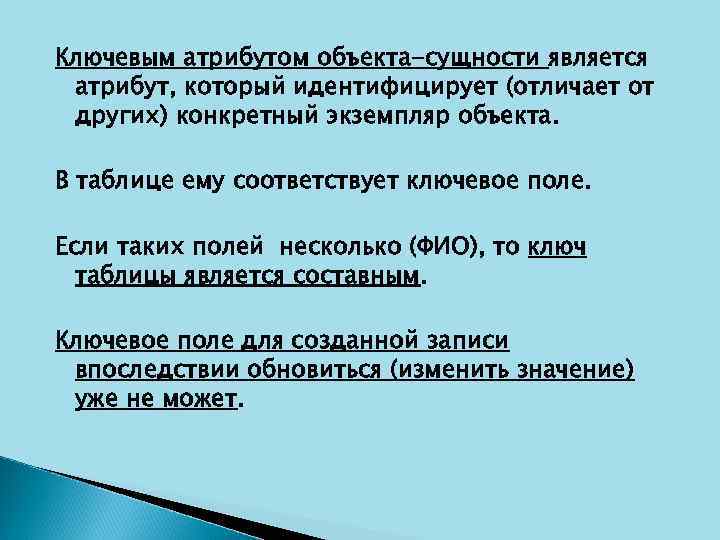 Ключевым атрибутом объекта-сущности является атрибут, который идентифицирует (отличает от других) конкретный экземпляр объекта.

В таблице ему соответствует ключевое поле.

Если таких полей несколько (ФИО), то ключ таблицы является составным.

Ключевое поле для созданной записи впоследствии обновиться (изменить значение) уже не может.